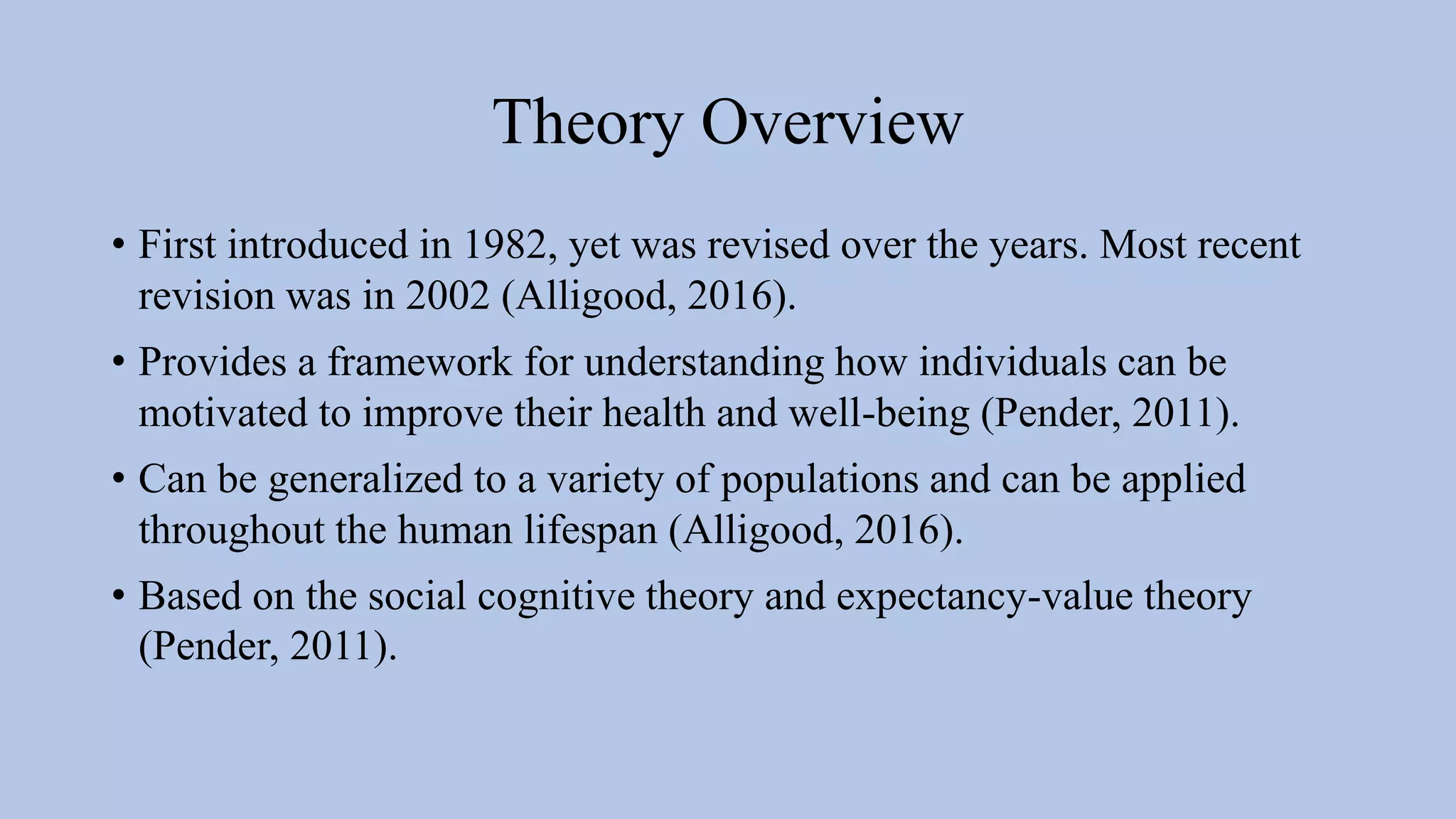 Theory Overview

• First introduced in 1982, yet was revised over the years. Most recent revision was in 2002 (Alligood, 2016).

• Provides a framework for understanding how individuals can be motivated to improve their health and well-being (Pender, 2011).

• Can be generalized to a variety of populations and can be applied throughout the human lifespan (Alligood, 2016).

• Based on the social cognitive theory and expectancy-value theory (Pender, 2011).